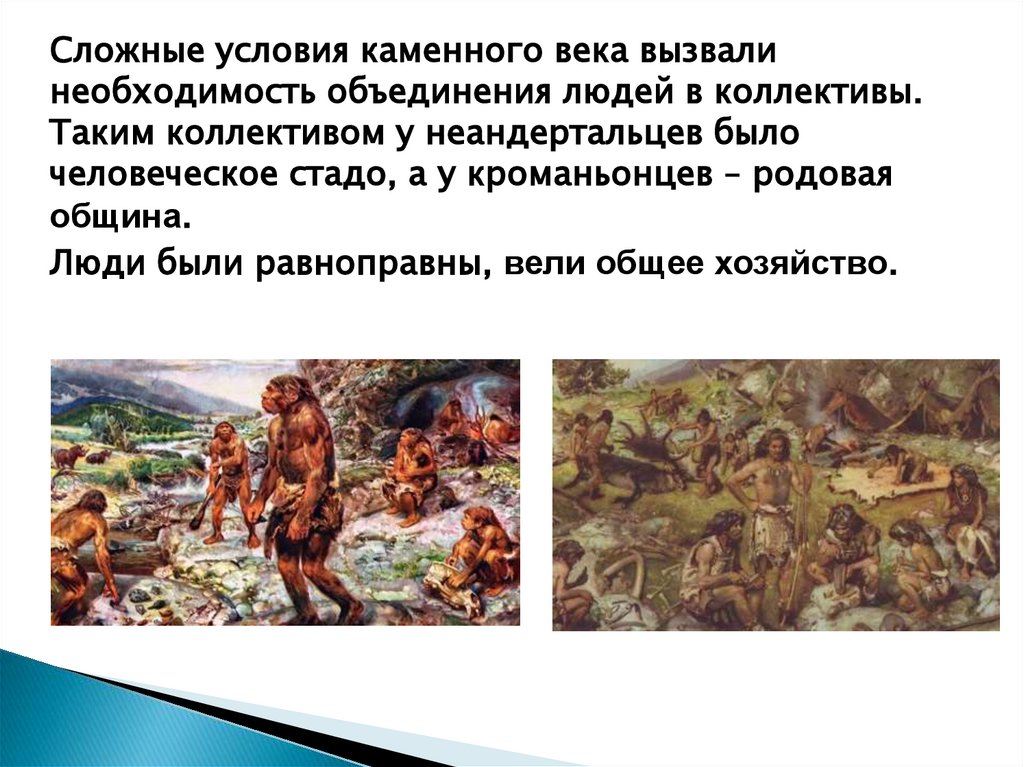 Сложные условия каменного века вызвали необходимость объединения людей в коллективы. Таким коллективом у неандертальцев было человеческое стадо, а у кроманьонцев – родовая община.

Люди были равноправны, вели общее хозяйство.